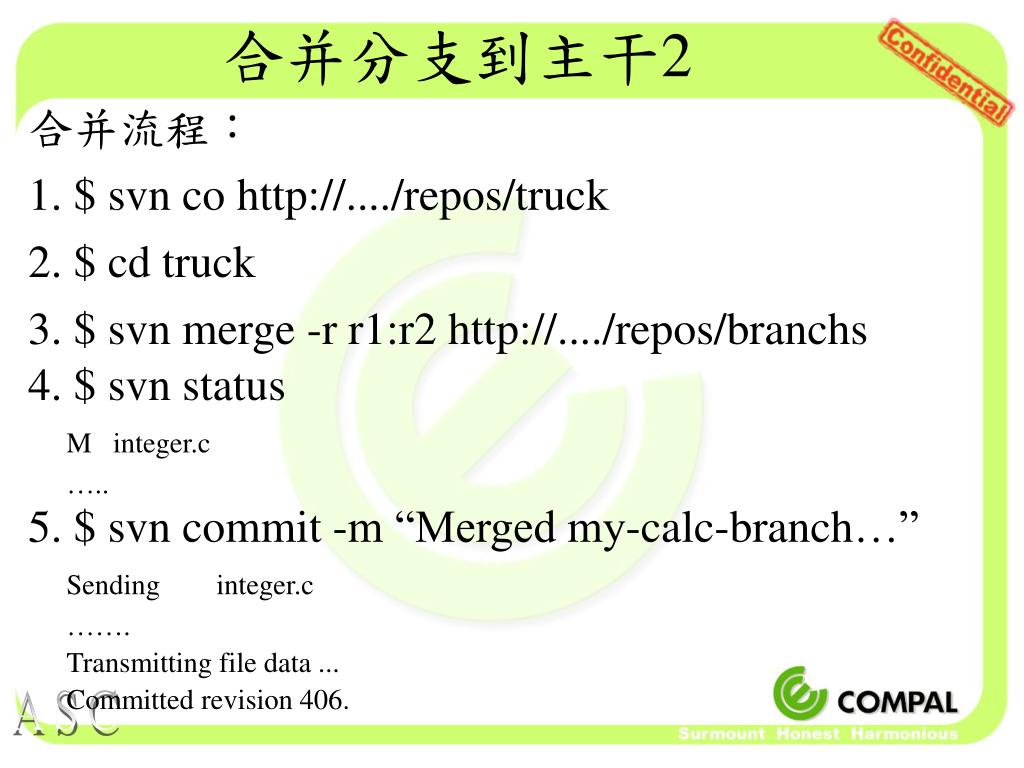 合并分支到主干2

Confidential

合并流程：

1. $ svn co http://..../repos/truck

2. $ cd truck

3. $ svn merge -r r1:r2 http://..../repos/branchs

4. $ svn status

M integer.c

…..

5. $ svn commit -m “Merged my-calc-branch…”

Sending integer.c

…….

Transmitting file data ...

Committed revision 406.

ASC

COMPAL

Surmount Honest Harmonious